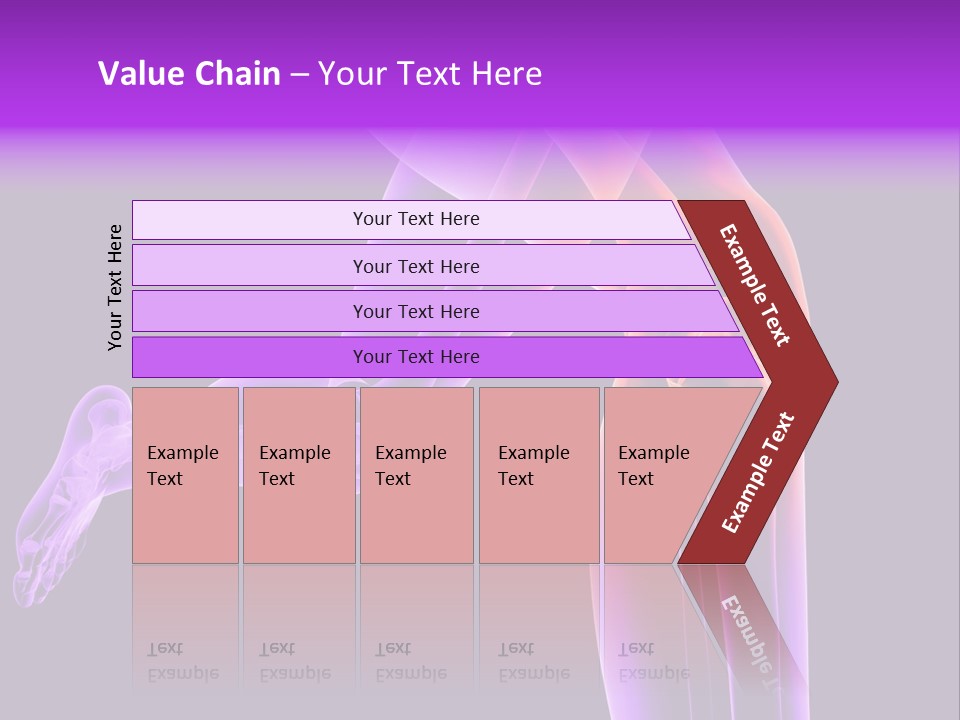 Value Chain – Your Text Here

Your Text Here

Your Text Here

Your Text Here

Your Text Here

Your Text Here

Example Text

Example Text

Example Text

Example Text

Example Text

Example Text

Example Text